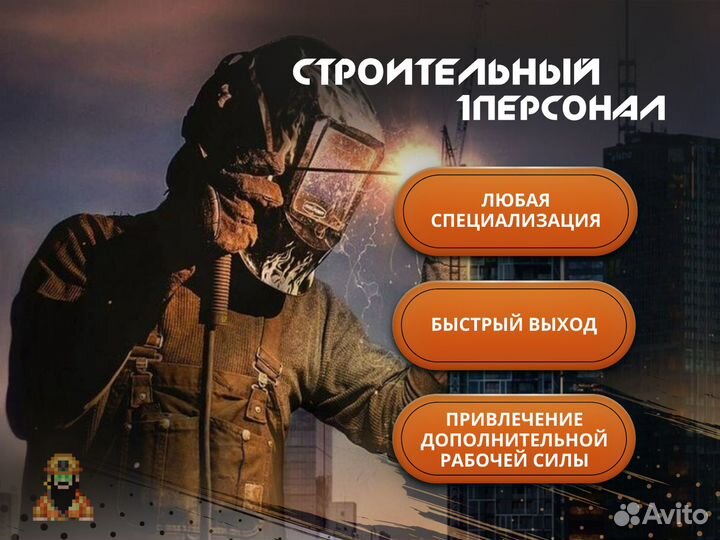 СТРОИТЕЛЬНЫЙ 1ПЕРСОНАЛ

ЛЮБАЯ СПЕЦИАЛИЗАЦИЯ

БЫСТРЫЙ ВЫХОД

ПРИВЛЕЧЕНИЕ ДОПОЛНИТЕЛЬНОЙ РАБОЧЕЙ СИЛЫ

Avito